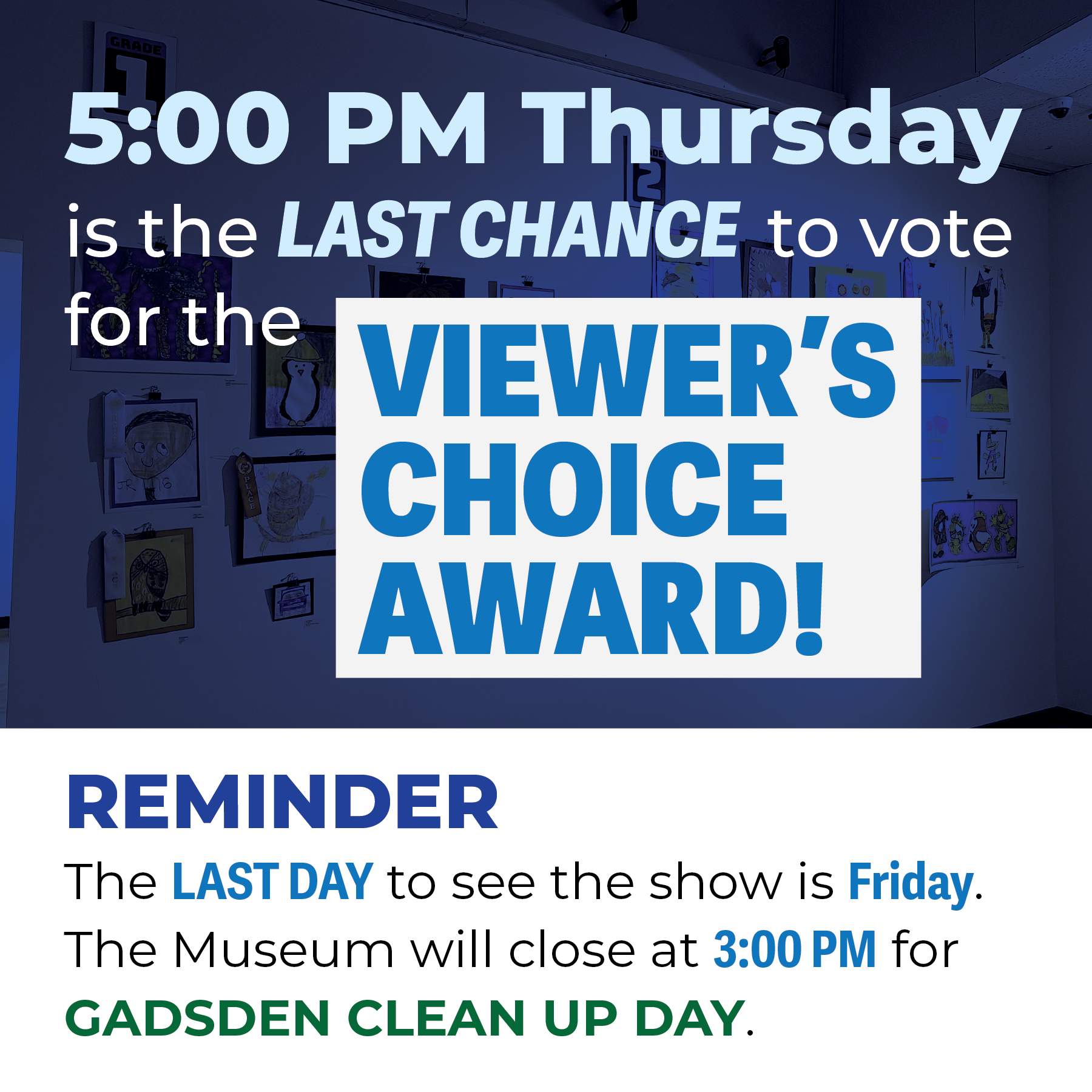 GRADE 1

5:00 PM Thursday is the LAST CHANCE to vote for the VIEWER'S CHOICE AWARD!

REMINDER

The LAST DAY to see the show is Friday. The Museum will close at 3:00 PM for GADSDEN CLEAN UP DAY.